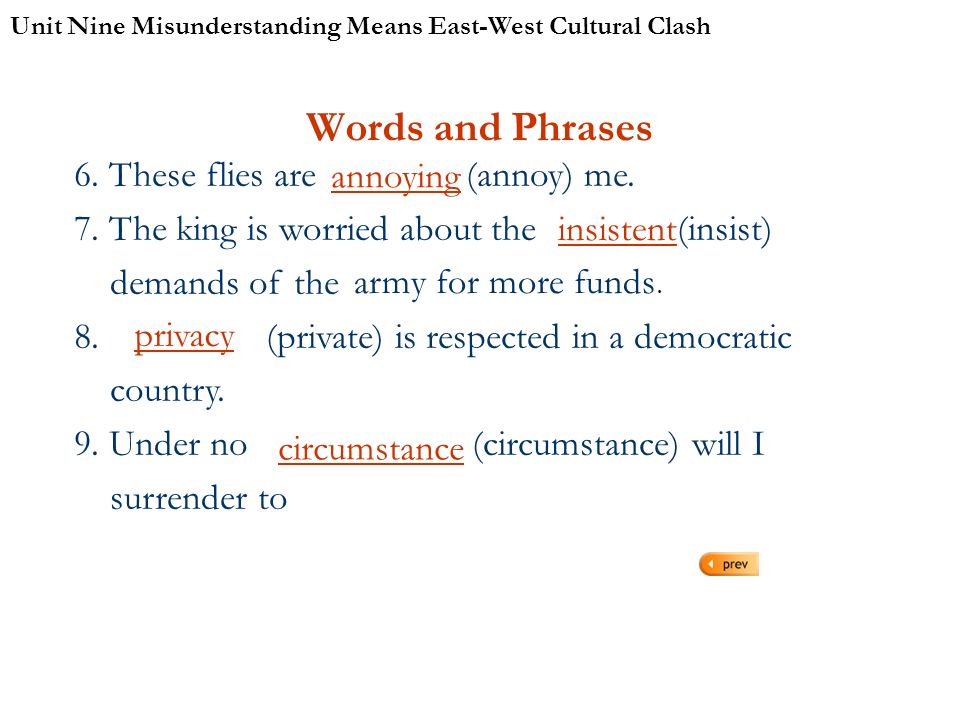 Unit Nine Misunderstanding Means East-West Cultural Clash

Words and Phrases

6. These flies are annoying (annoy) me.

7. The king is worried about the insistent(insist) demands of the army for more funds.

8. privacy (private) is respected in a democratic country.

9. Under no circumstance (circumstance) will I surrender to

prev